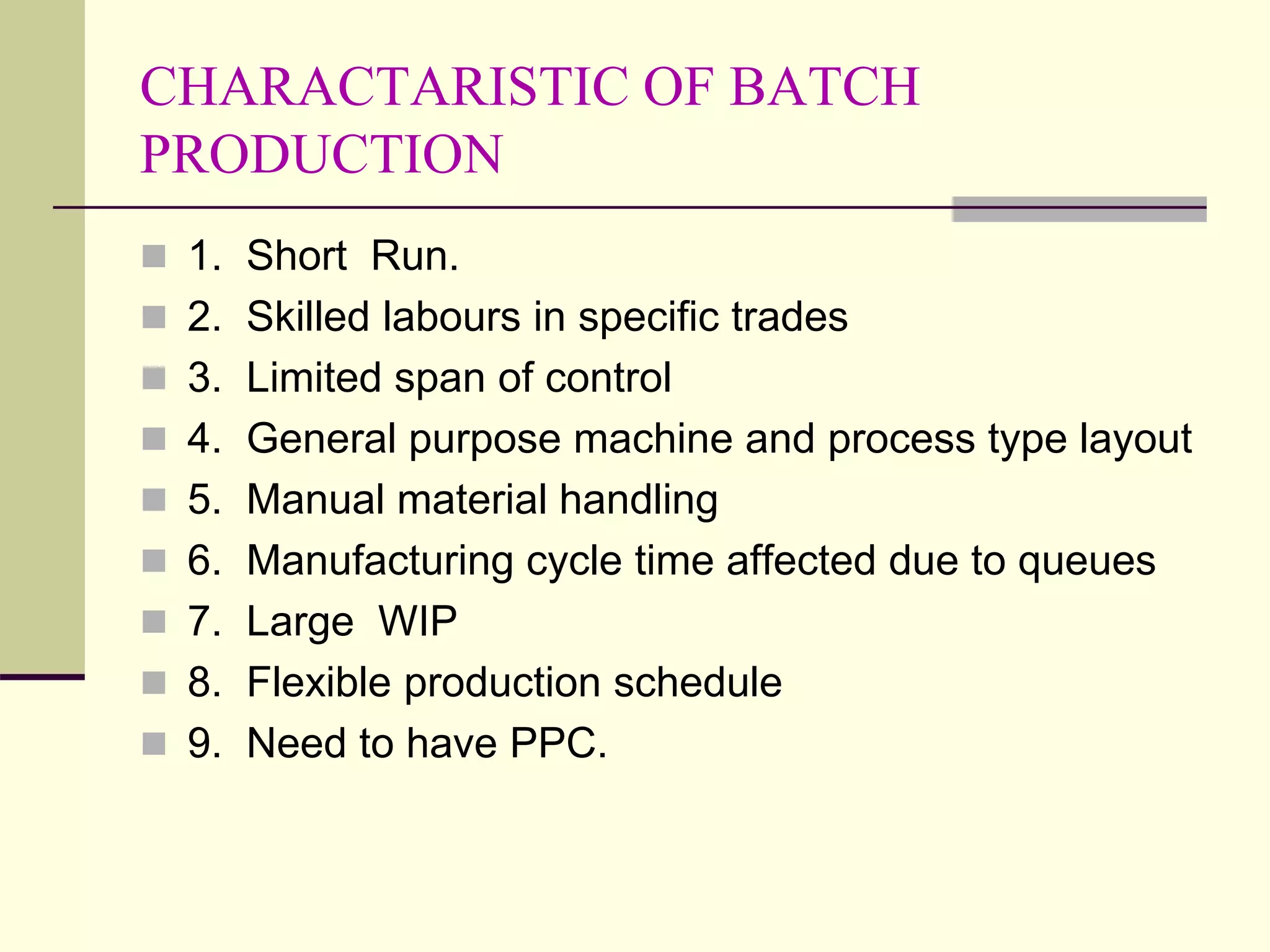 CHARACTARISTIC OF BATCH PRODUCTION

1. Short Run.
2. Skilled labours in specific trades
3. Limited span of control
4. General purpose machine and process type layout
5. Manual material handling
6. Manufacturing cycle time affected due to queues
7. Large WIP
8. Flexible production schedule
9. Need to have PPC.